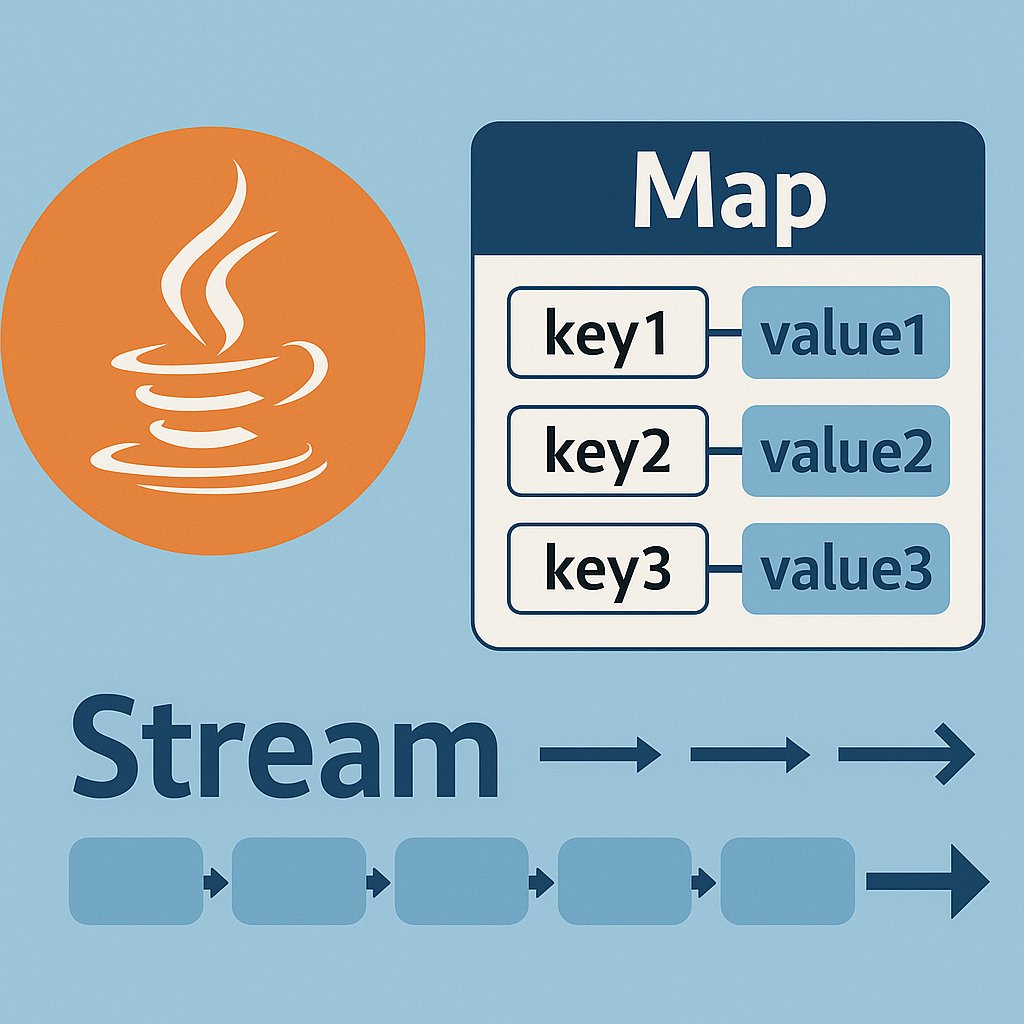 Map

key1 value1

key2 value2

key3 value3

Stream